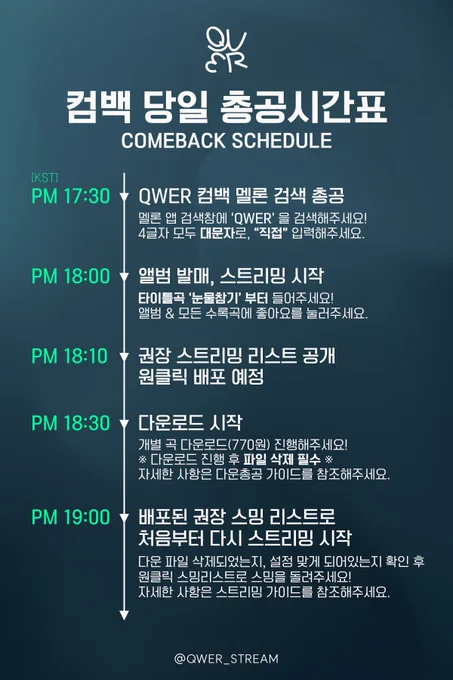 QWER

컴백 당일 총공시간표
COMEBACK SCHEDULE

[KST]
PM 17:30
QWER 컴백 멜론 검색 총공
멜론 앱 검색창에 'QWER' 을 검색해주세요!
4글자 모두 대문자로, "직접" 입력해주세요.

PM 18:00
앨범 발매, 스트리밍 시작
타이틀곡 '눈물참기' 부터 들어주세요!
앨범 & 모든 수록곡에 좋아요를 눌러주세요.

PM 18:10
권장 스트리밍 리스트 공개
원클릭 배포 예정

PM 18:30
다운로드 시작
개별 곡 다운로드(770원) 진행해주세요!
※ 다운로드 진행 후 파일 삭제 필수 ※
자세한 사항은 다운총공 가이드를 참조해주세요.

PM 19:00
배포된 권장 스밍 리스트로
처음부터 다시 스트리밍 시작
다운 파일 삭제되었는지, 설정 맞게 되어있는지 확인 후
원클릭 스밍리스트로 스밍을 돌려주세요!
자세한 사항은 스트리밍 가이드를 참조해주세요.

@QWER_STREAM